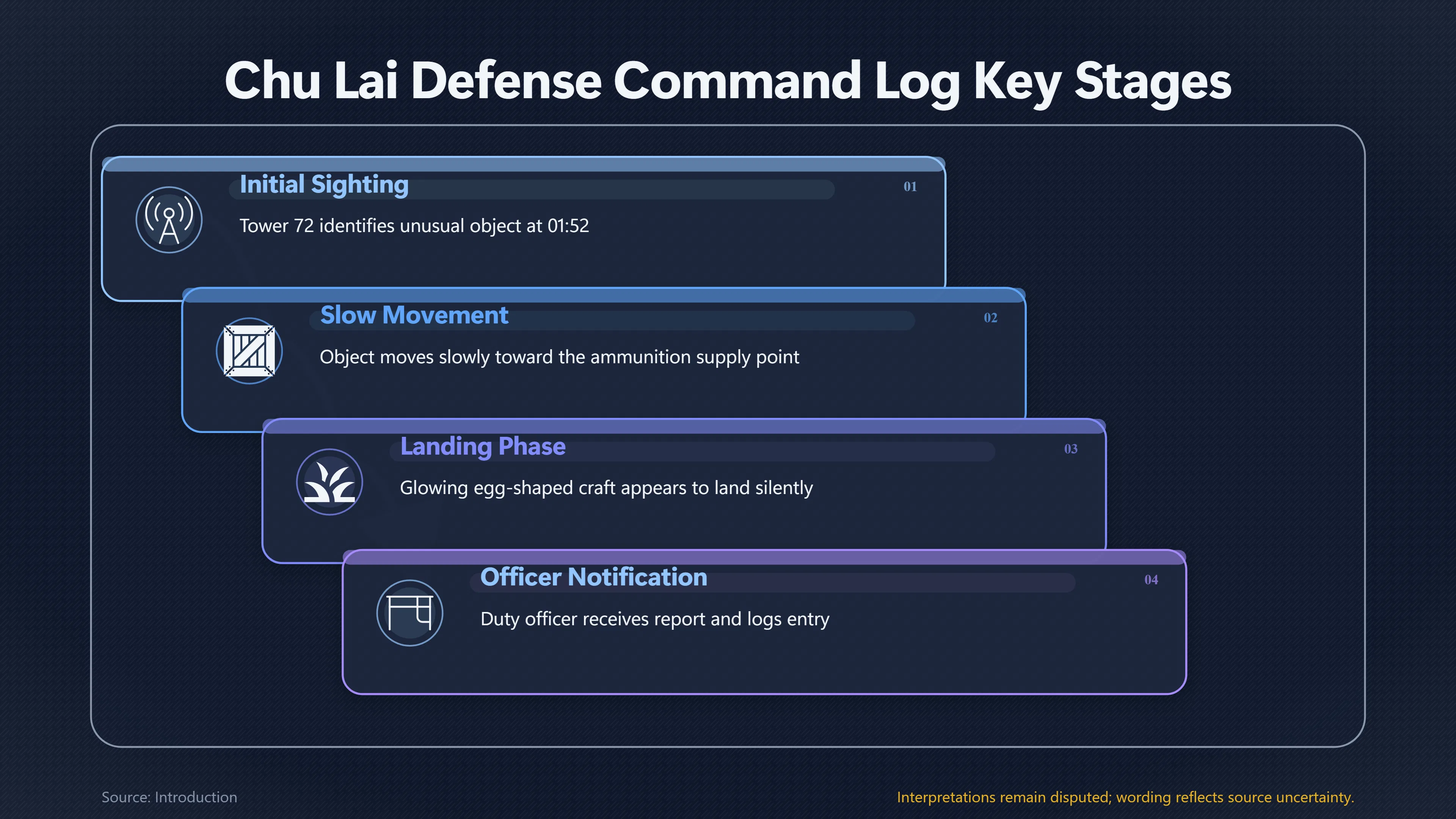 Chu Lai Defense Command Log Key Stages

Initial Sighting
01
Tower 72 identifies unusual object at 01:52

Slow Movement
02
Object moves slowly toward the ammunition supply point

Landing Phase
03
Glowing egg-shaped craft appears to land silently

Officer Notification
04
Duty officer receives report and logs entry

Source: Introduction

Interpretations remain disputed; wording reflects source uncertainty.